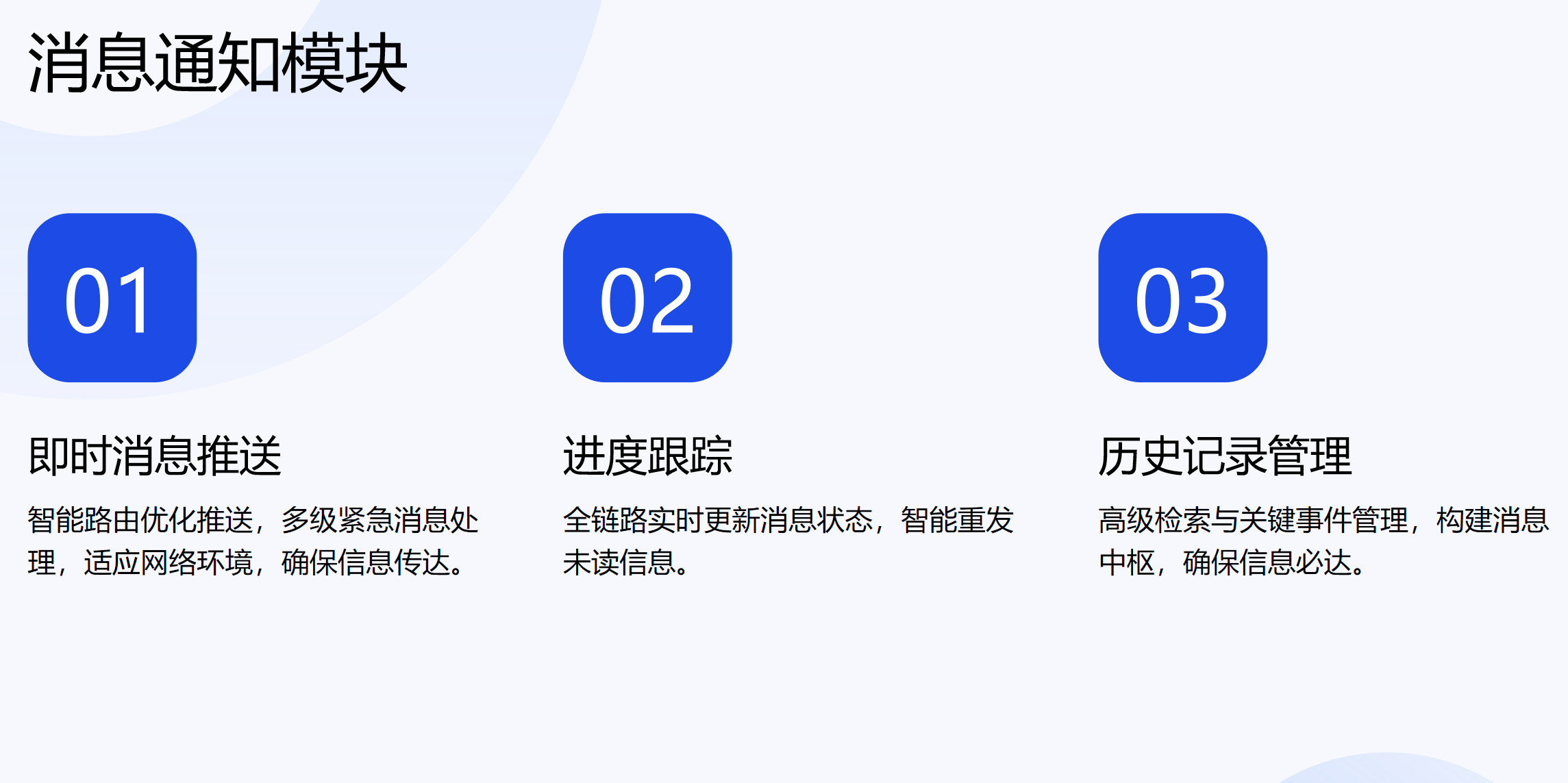 消息通知模块

01

即时消息推送

智能路由优化推送，多级紧急消息处理，适应网络环境，确保信息传达。

02

进度跟踪

全链路实时更新消息状态，智能重发未读信息。

03

历史记录管理

高级检索与关键事件管理，构建消息中枢，确保信息必达。